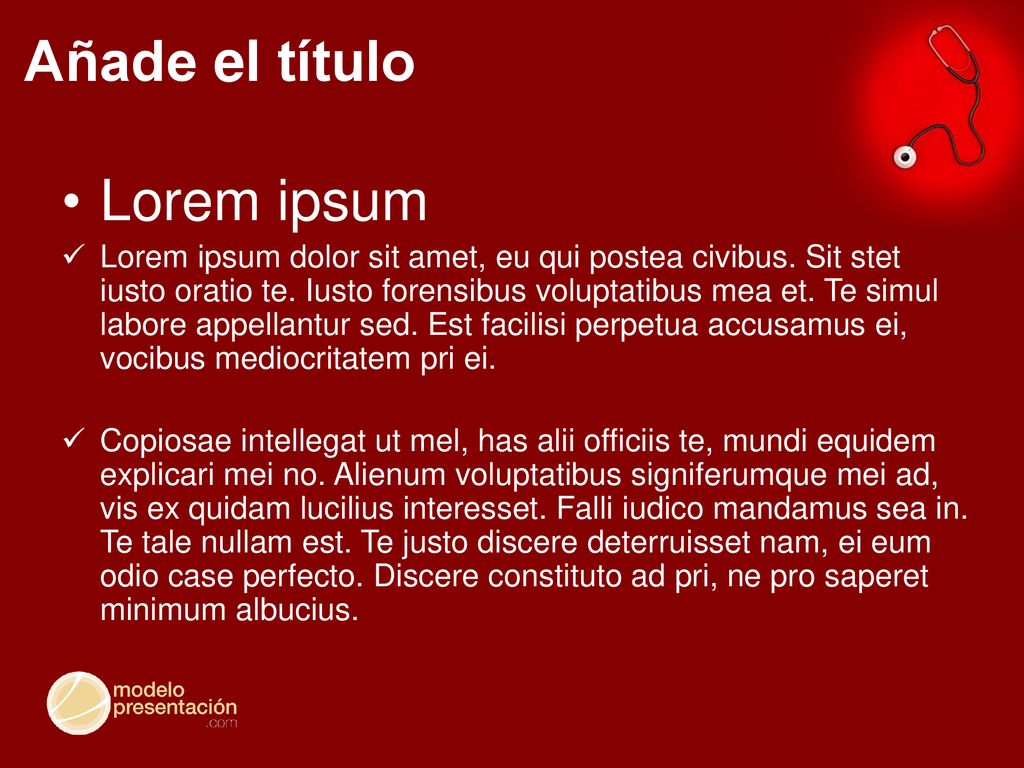 Añade el título

• Lorem ipsum

✓ Lorem ipsum dolor sit amet, eu qui postea civibus. Sit stet iusto oratio te. Iusto forensibus voluptatibus mea et. Te simul labore appellantur sed. Est facilisi perpetua accusamus ei, vocibus mediocritatem pri ei.

✓ Copiosae intellegat ut mel, has alii officiis te, mundi equidem explicari mei no. Alienum voluptatibus signiferumque mei ad, vis ex quidam lucilius interesset. Falli iudico mandamus sea in. Te tale nullam est. Te justo discere deterruisset nam, ei eum odio case perfecto. Discere constituto ad pri, ne pro saperet minimum albucius.

modelo presentación .com